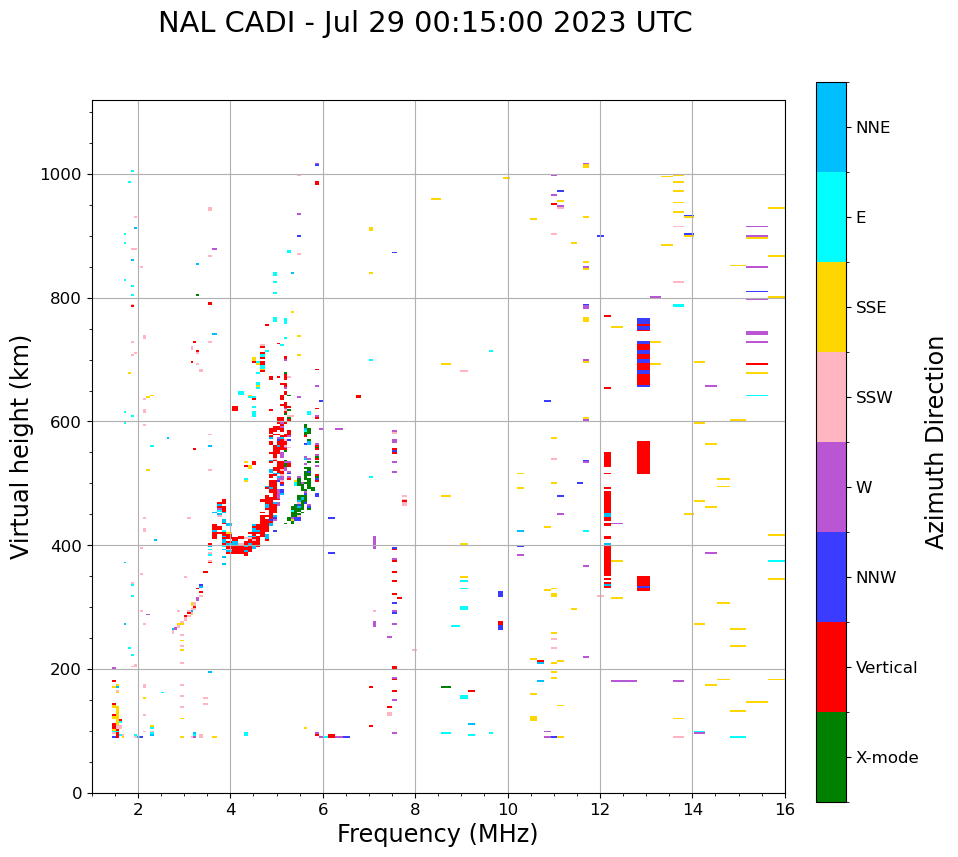 NAL CADI - Jul 29 00:15:00 2023 UTC

Virtual height (km)

1000
800
600
400
200
0

2
4
6
8
10
12
14
16

Frequency (MHz)

NNE
E
SSE
SSW
W
NNW
Vertical
X-mode

Azimuth Direction